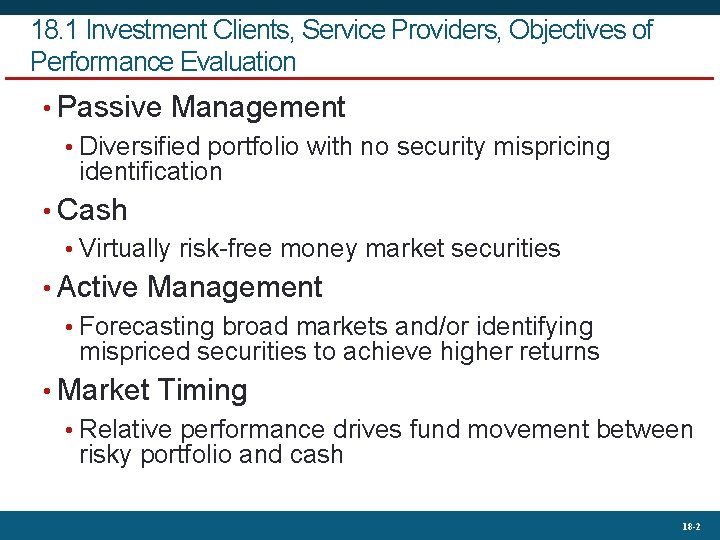 18.1 Investment Clients, Service Providers, Objectives of Performance Evaluation

• Passive Management
  • Diversified portfolio with no security mispricing identification
• Cash
  • Virtually risk-free money market securities
• Active Management
  • Forecasting broad markets and/or identifying mispriced securities to achieve higher returns
• Market Timing
  • Relative performance drives fund movement between risky portfolio and cash

18-2